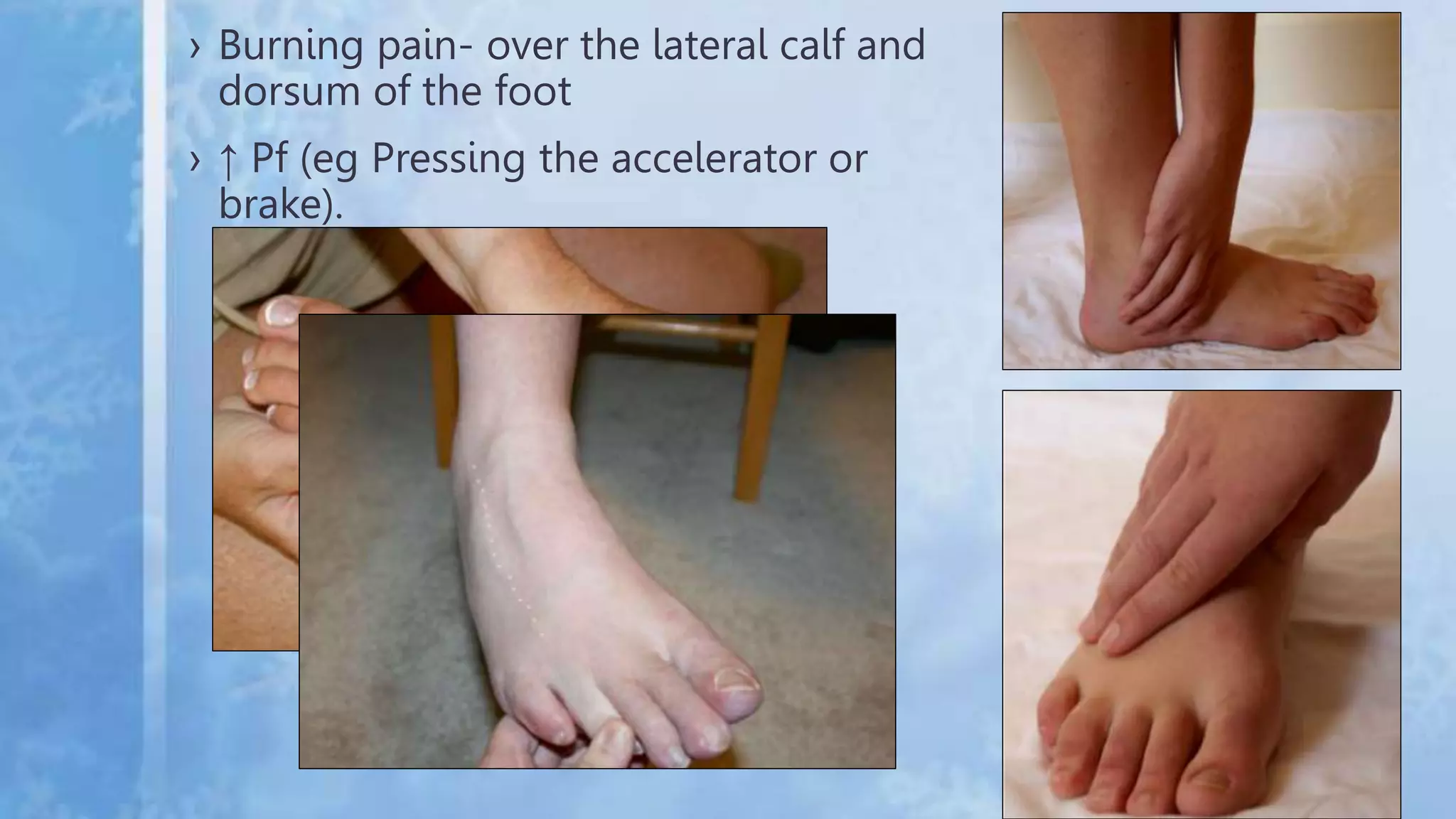 › Burning pain- over the lateral calf and dorsum of the foot

› ↑ Pf (eg Pressing the accelerator or brake).